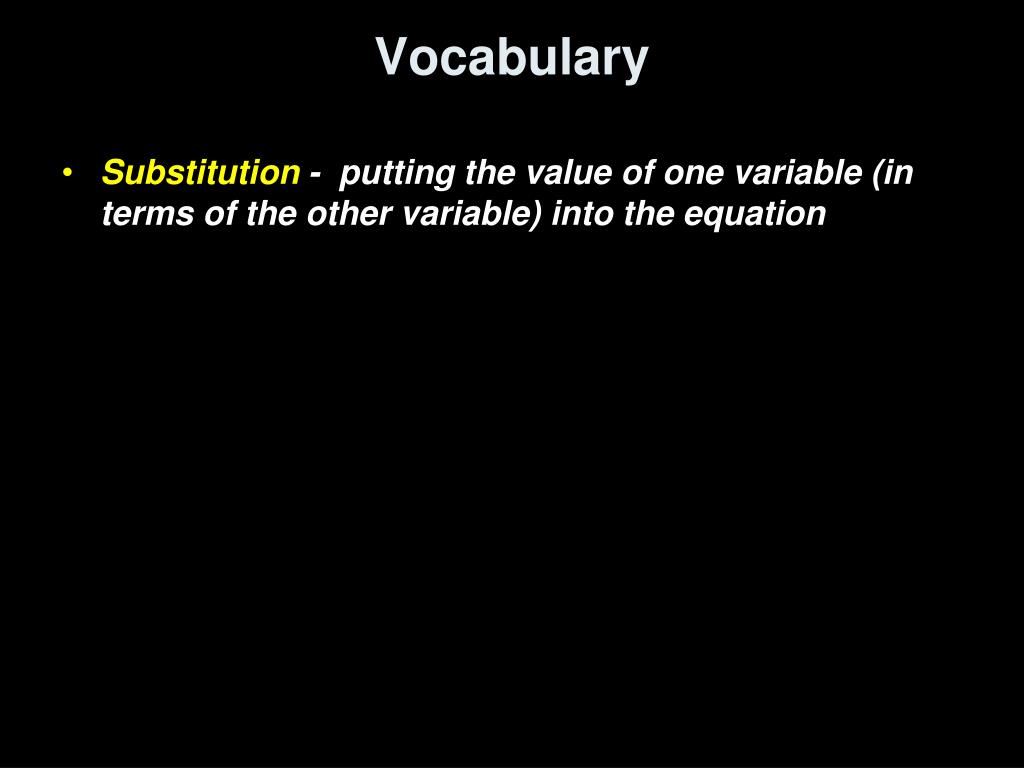 Vocabulary

• Substitution - putting the value of one variable (in terms of the other variable) into the equation